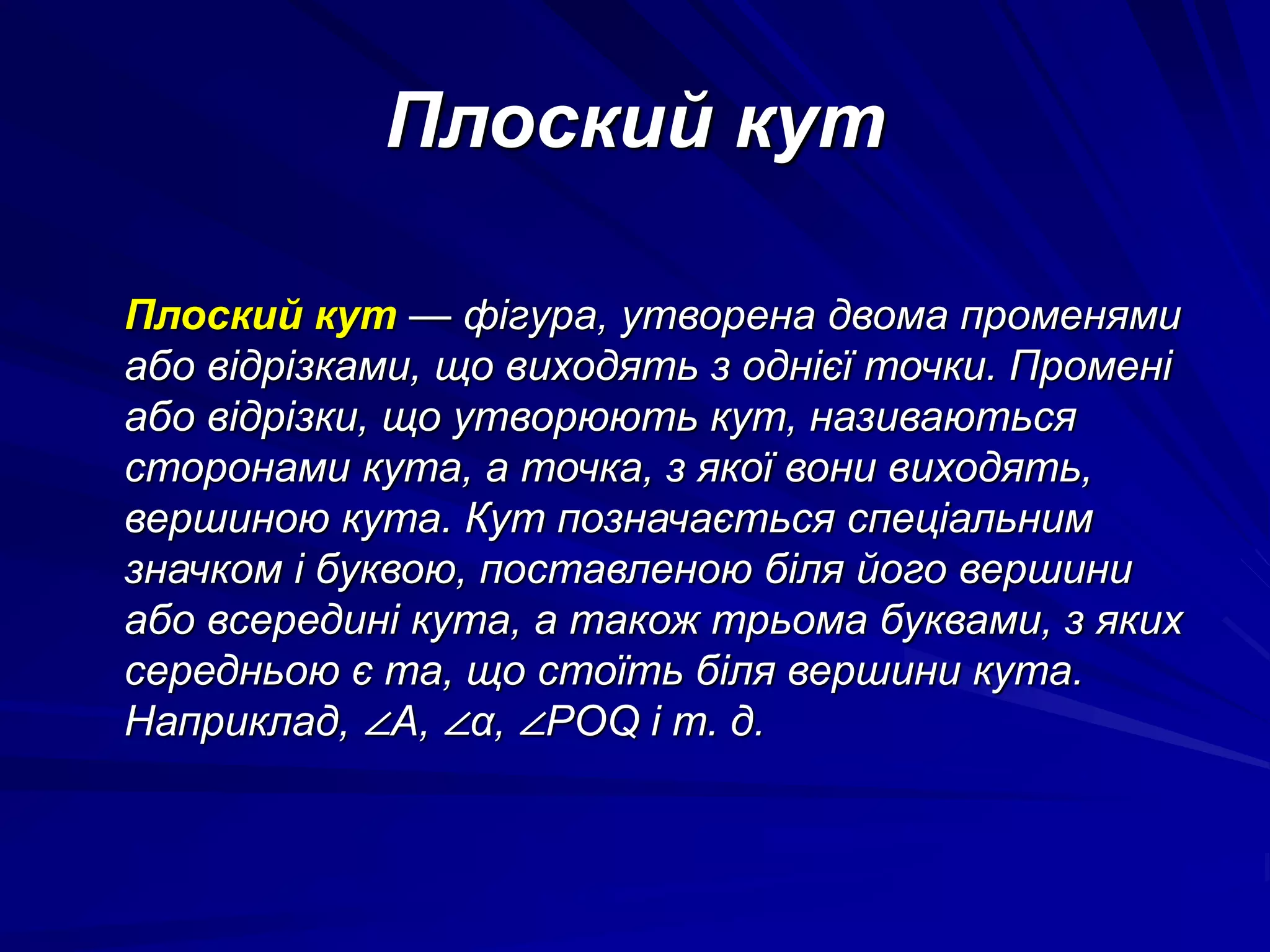 Плоский кут

Плоский кут — фігура, утворена двома променями або відрізками, що виходять з однієї точки. Промені або відрізки, що утворюють кут, називаються сторонами кута, а точка, з якої вони виходять, вершиною кута. Кут позначається спеціальним значком і буквою, поставленою біля його вершини або всередині кута, а також трьома буквами, з яких середньою є та, що стоїть біля вершини кута. Наприклад, $\angle A$, $\angle \alpha$, $\angle POQ$ і т. д.